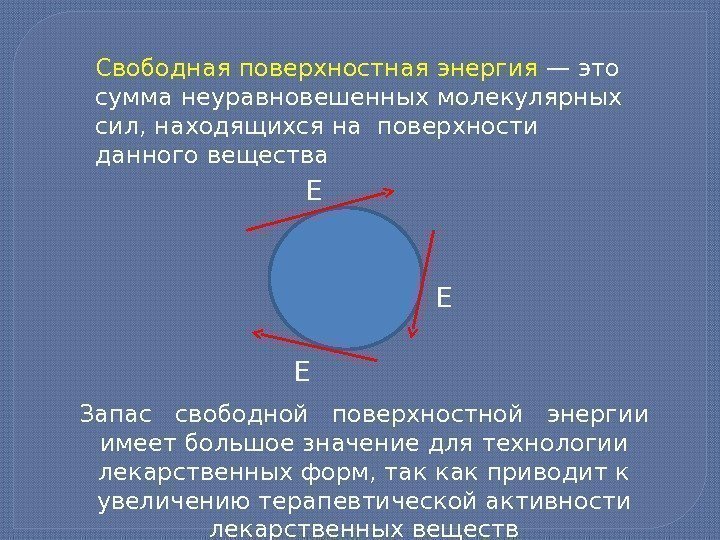 Свободная поверхностная энергия — это сумма неуравновешенных молекулярных сил, находящихся на поверхности данного вещества

E

E

E

Запас свободной поверхностной энергии имеет большое значение для технологии лекарственных форм, так как приводит к увеличению терапевтической активности лекарственных веществ